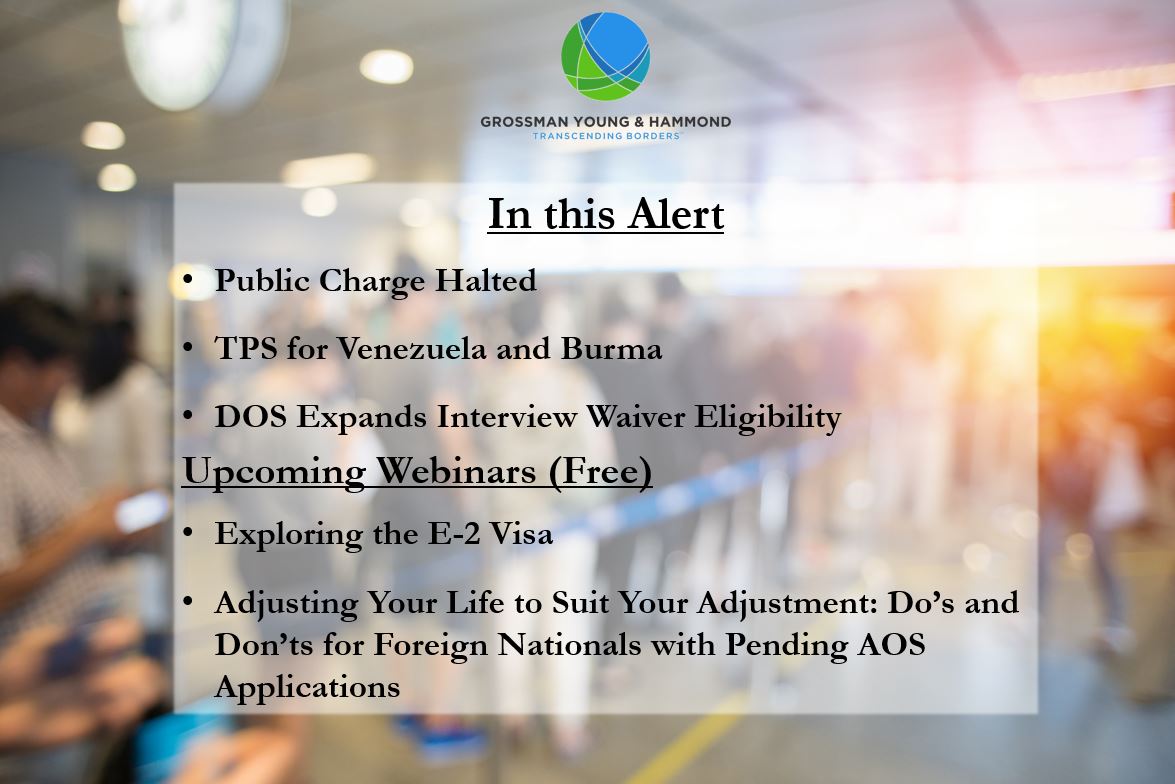 GROSSMAN YOUNG & HAMMOND
TRANSCENDING BORDERS

In this Alert

• Public Charge Halted

• TPS for Venezuela and Burma

• DOS Expands Interview Waiver Eligibility

Upcoming Webinars (Free)

• Exploring the E-2 Visa

• Adjusting Your Life to Suit Your Adjustment: Do's and Don'ts for Foreign Nationals with Pending AOS Applications